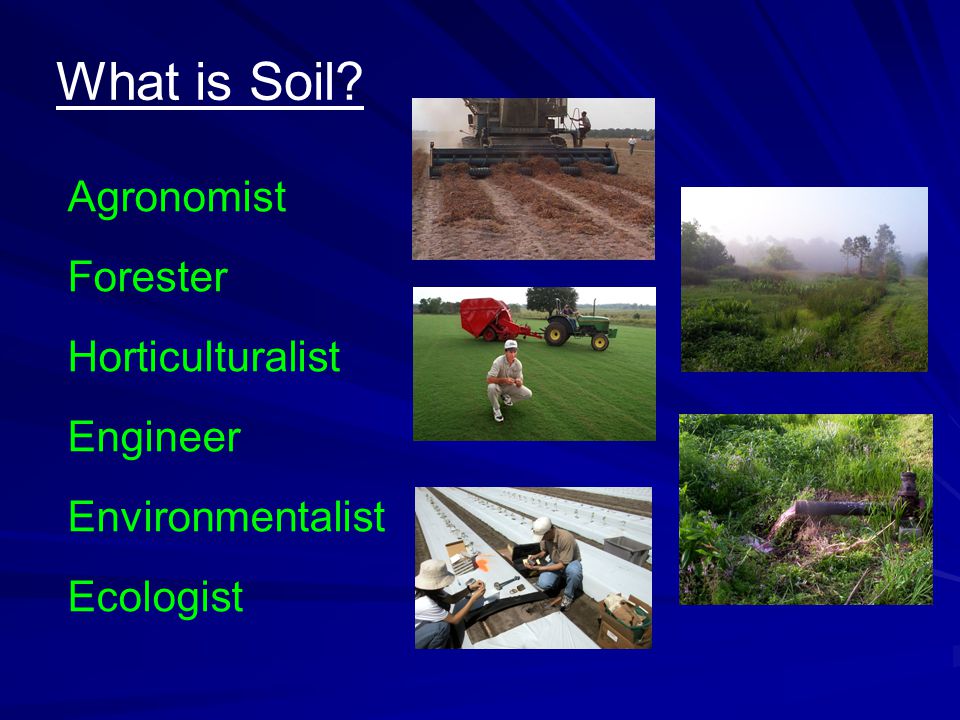 What is Soil?

Agronomist

Forester

Horticulturalist

Engineer

Environmentalist

Ecologist